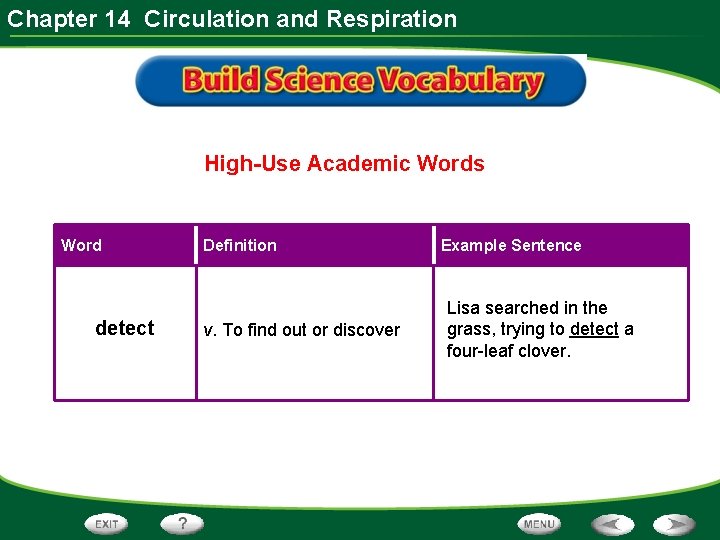 Chapter 14 Circulation and Respiration

Build Science Vocabulary

High-Use Academic Words

| Word | Definition | Example Sentence |
|---|---|---|
| detect | v. To find out or discover | Lisa searched in the grass, trying to detect a four-leaf clover. |

EXIT ? MENU